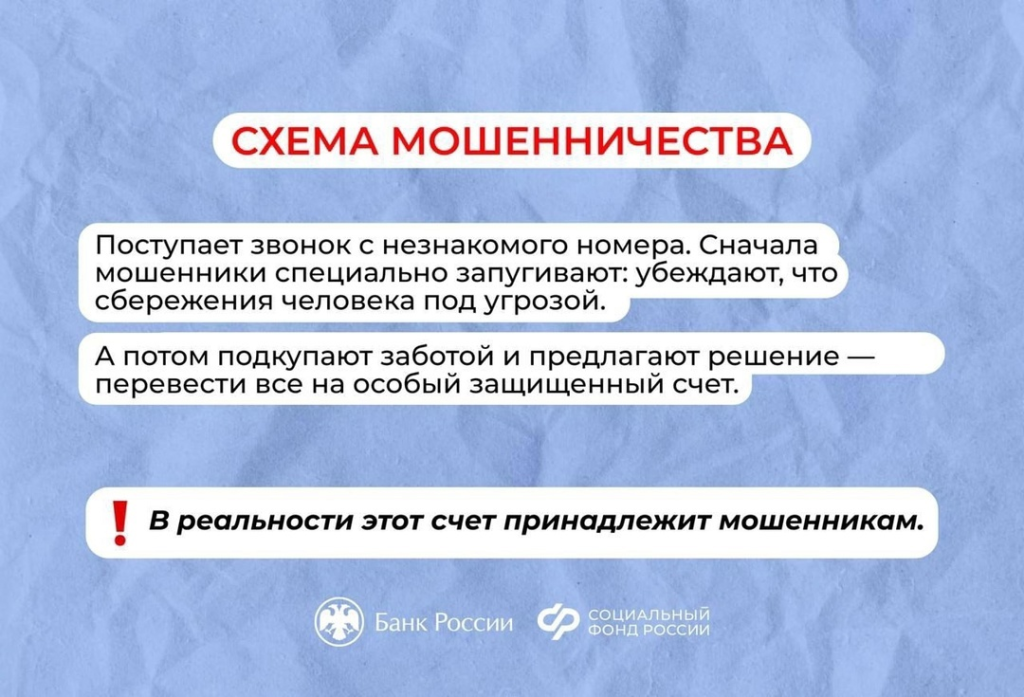 СХЕМА МОШЕННИЧЕСТВА

Поступает звонок с незнакомого номера. Сначала мошенники специально запугивают: убеждают, что сбережения человека под угрозой.

А потом подкупают заботой и предлагают решение — перевести все на особый защищенный счет.

! В реальности этот счет принадлежит мошенникам.

Банк России СОЦИАЛЬНЫЙ ФОНД РОССИИ